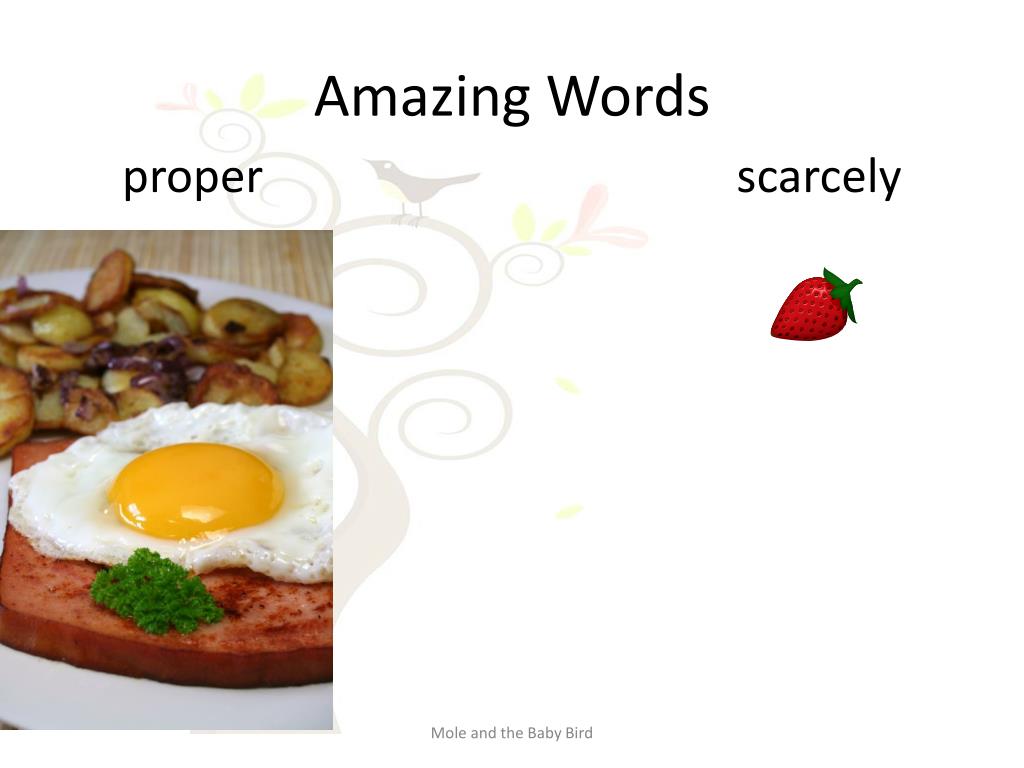 Amazing Words

proper

scarcely

Mole and the Baby Bird